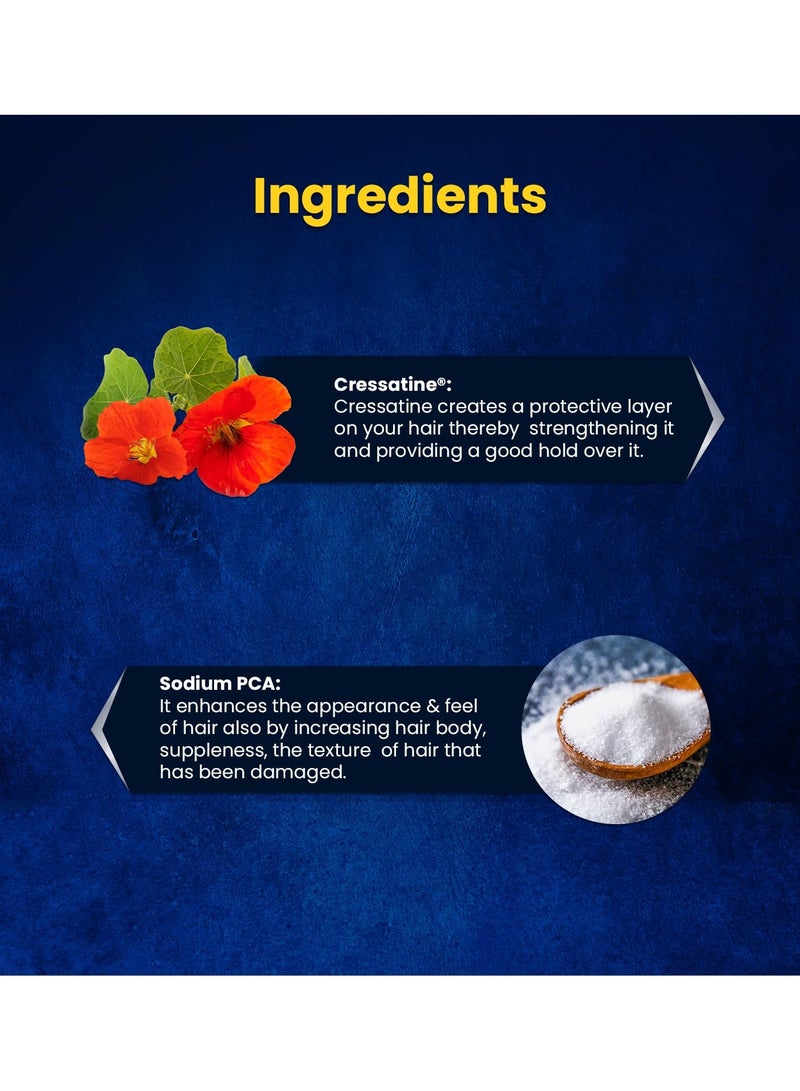 Ingredients

Cressatine®:
Cressatine creates a protective layer on your hair thereby strengthening it and providing a good hold over it.

Sodium PCA:
It enhances the appearance & feel of hair also by increasing hair body, suppleness, the texture of hair that has been damaged.